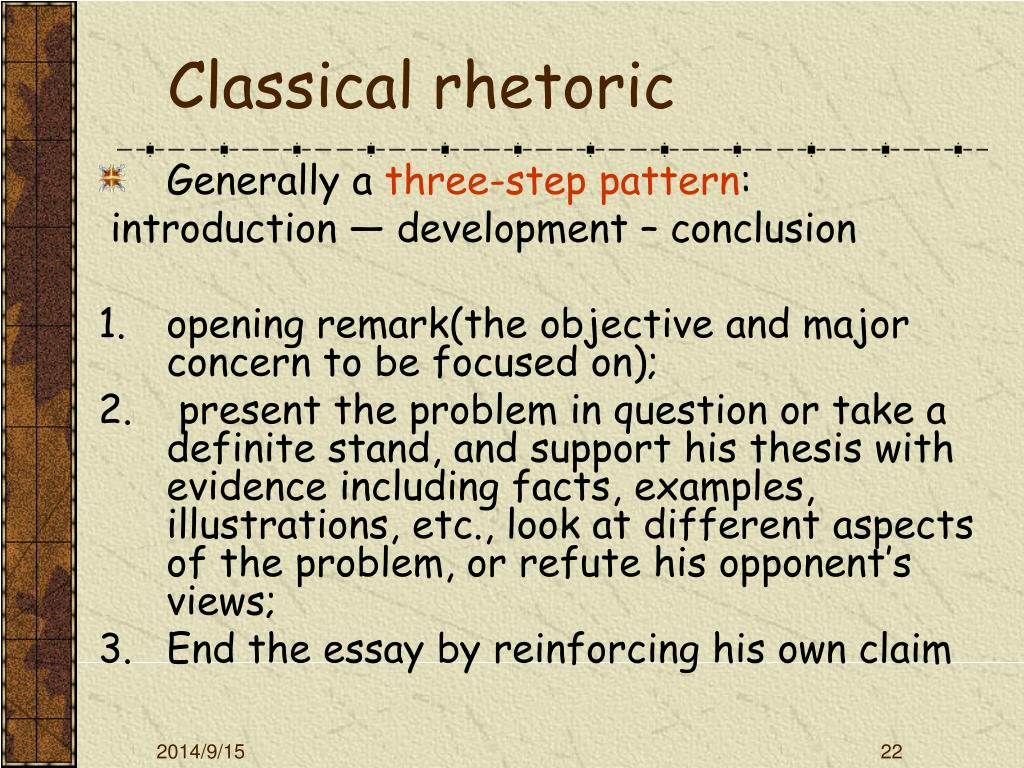 Classical rhetoric

Generally a three-step pattern:
introduction — development – conclusion

1. opening remark(the objective and major concern to be focused on);
2. present the problem in question or take a definite stand, and support his thesis with evidence including facts, examples, illustrations, etc., look at different aspects of the problem, or refute his opponent's views;
3. End the essay by reinforcing his own claim

2014/9/15

22